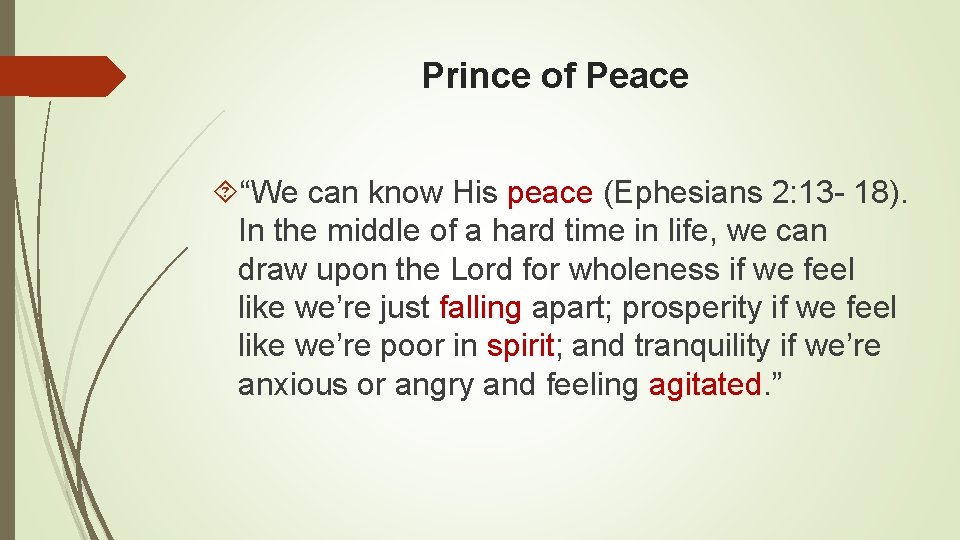 Prince of Peace

“We can know His peace (Ephesians 2:13- 18). In the middle of a hard time in life, we can draw upon the Lord for wholeness if we feel like we’re just falling apart; prosperity if we feel like we’re poor in spirit; and tranquility if we’re anxious or angry and feeling agitated.”